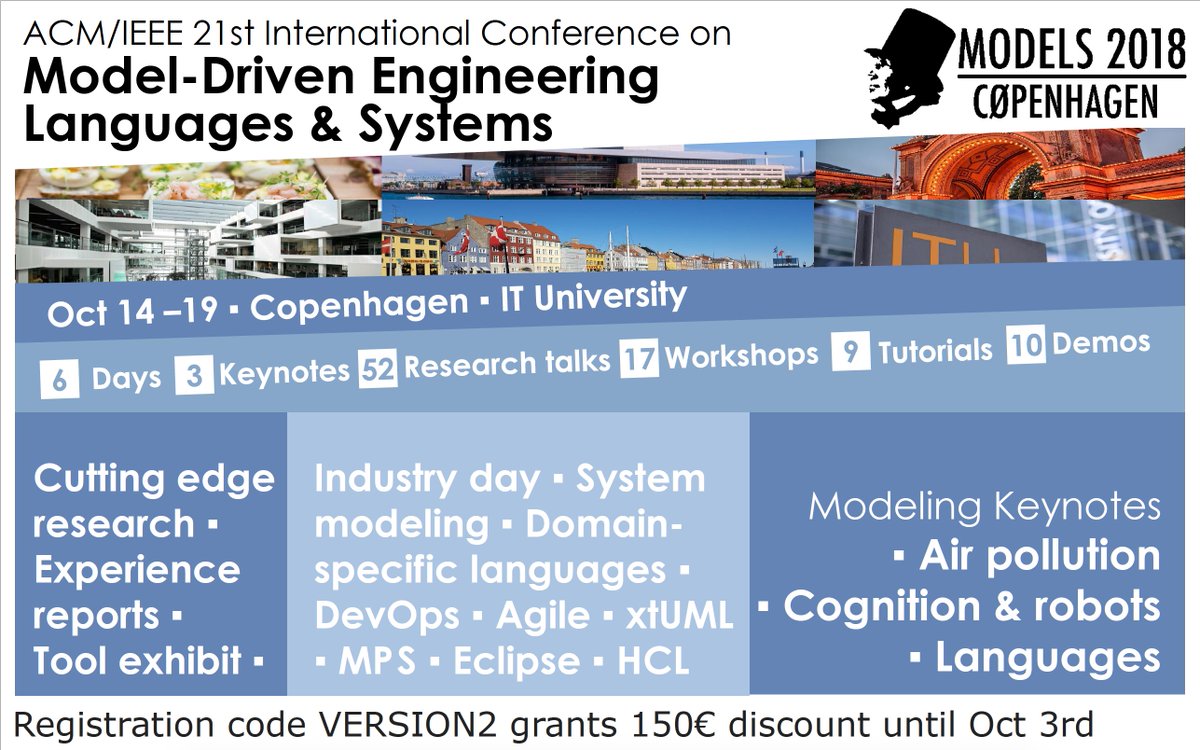 ACM/IEEE 21st International Conference on
Model-Driven Engineering Languages & Systems

MODELS 2018
CØPENHAGEN

ITU

Oct 14 –19 ▪ Copenhagen ▪ IT University

6 Days 3 Keynotes 52 Research talks 17 Workshops 9 Tutorials 10 Demos

Cutting edge research ▪ Experience reports ▪ Tool exhibit ▪

Industry day ▪ System modeling ▪ Domain-specific languages ▪ DevOps ▪ Agile ▪ xtUML ▪ MPS ▪ Eclipse ▪ HCL

Modeling Keynotes
▪ Air pollution
▪ Cognition & robots
▪ Languages

Registration code VERSION2 grants 150€ discount until Oct 3rd